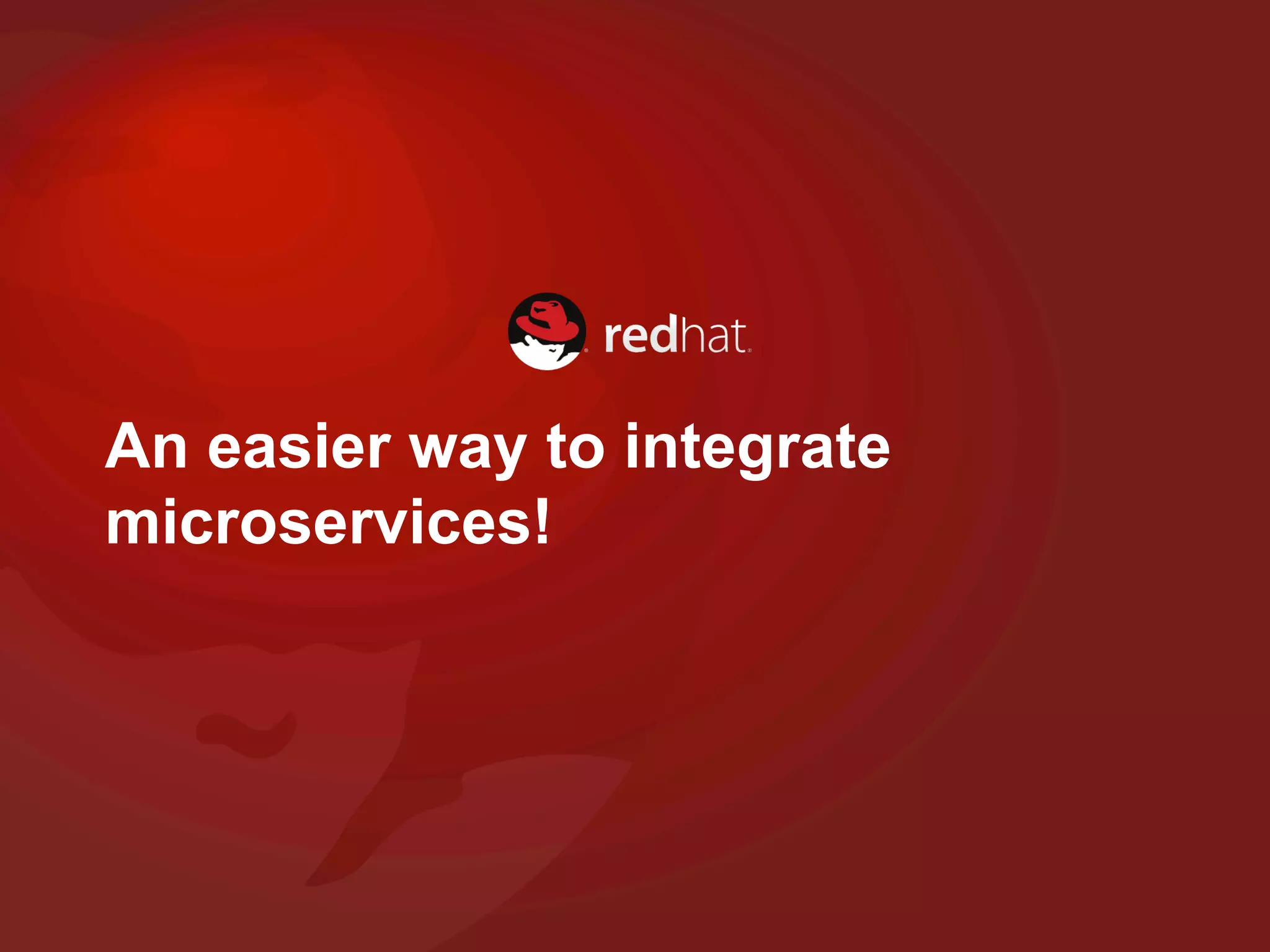 redhat

An easier way to integrate microservices!